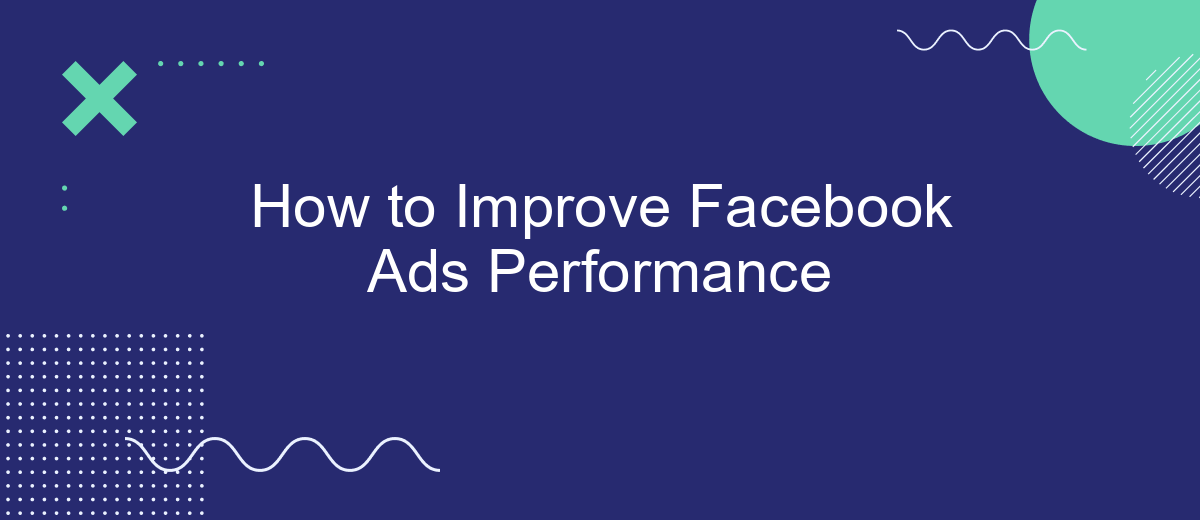 How to Improve Facebook Ads Performance